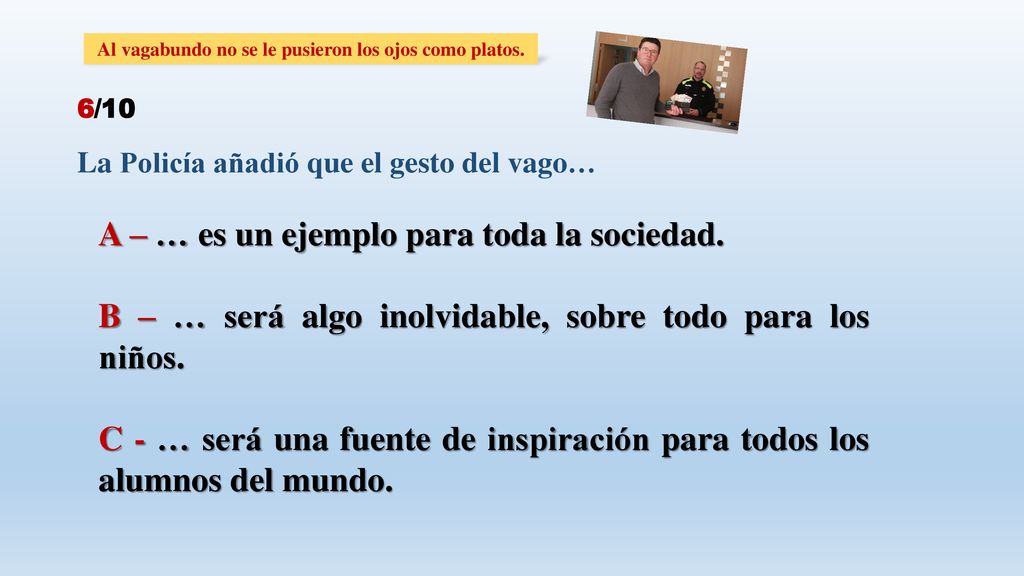 Al vagabundo no se le pusieron los ojos como platos.

6/10

La Policía añadió que el gesto del vago…

A – … es un ejemplo para toda la sociedad.

B – … será algo inolvidable, sobre todo para los niños.

C - … será una fuente de inspiración para todos los alumnos del mundo.